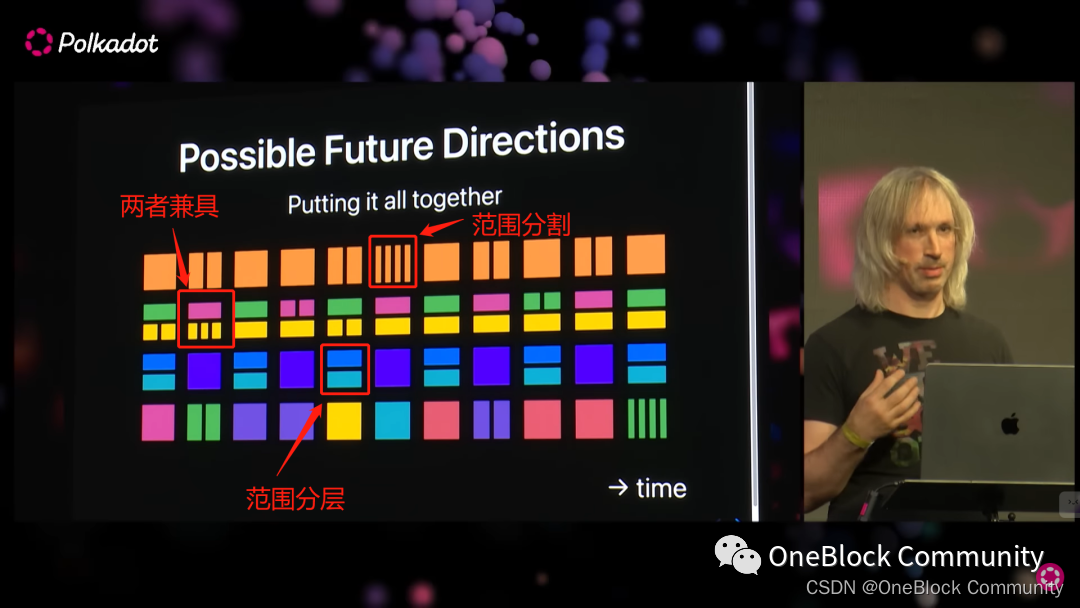 Polkadot

Possible Future Directions

Putting it all together

两者兼具

范围分割

范围分层

→ time

OneBlock Community

CSDN @OneBlock Community